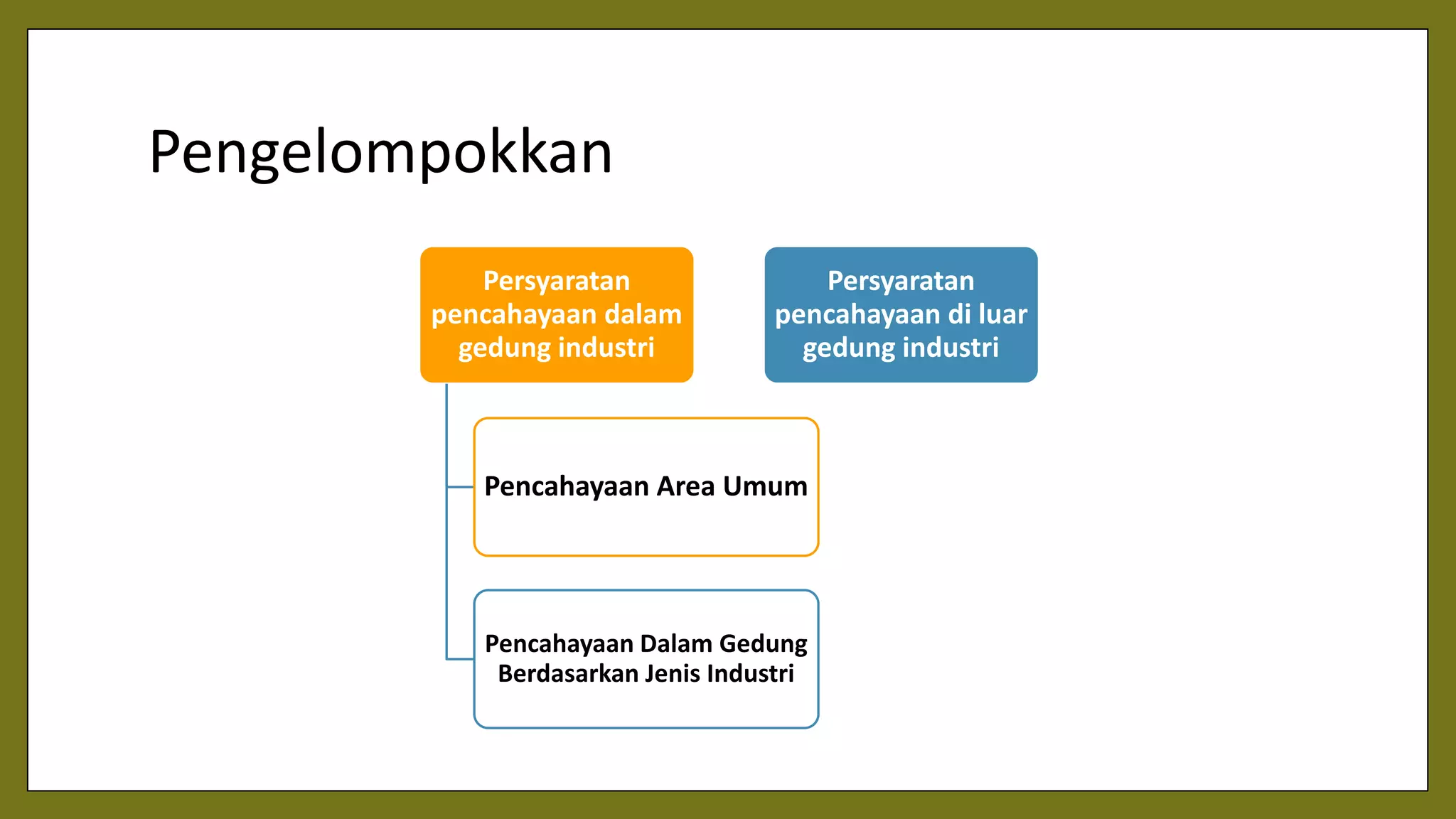 Pengelompokkan

Persyaratan pencahayaan dalam gedung industri

Pencahayaan Area Umum

Pencahayaan Dalam Gedung Berdasarkan Jenis Industri

Persyaratan pencahayaan di luar gedung industri